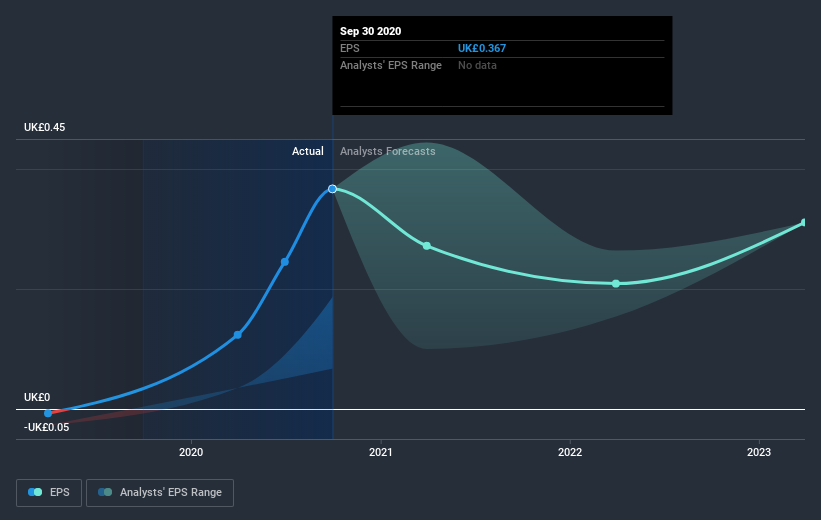 Sep 30 2020
EPS UK£0.367
Analysts' EPS Range No data

UK£0.45
Actual
Analysts Forecasts
UK£0
-UK£0.05
2020
2021
2022
2023

EPS
Analysts' EPS Range